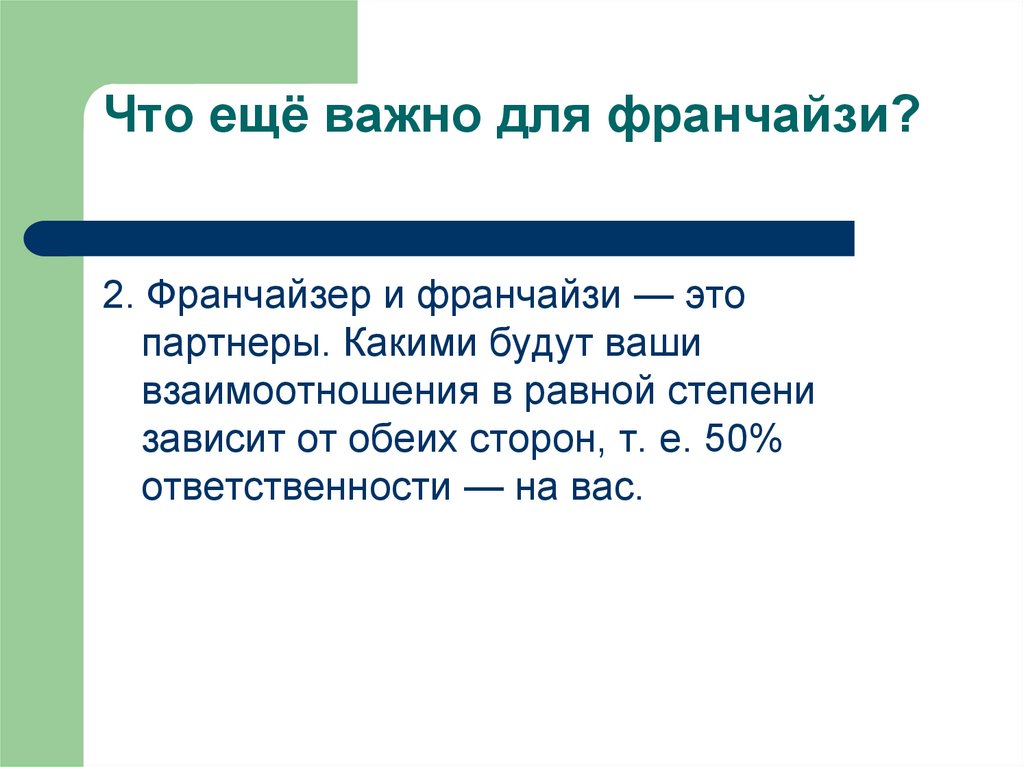 Что ещё важно для франчайзи?

2. Франчайзер и франчайзи — это партнеры. Какими будут ваши взаимоотношения в равной степени зависит от обеих сторон, т. е. 50% ответственности — на вас.